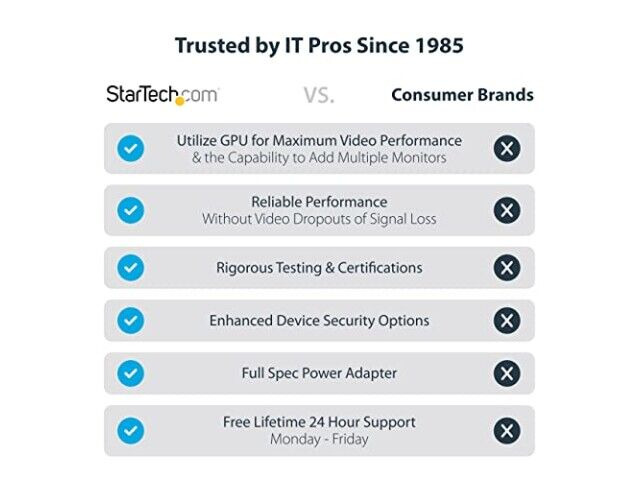 Trusted by IT Pros Since 1985

StarTech.com VS. Consumer Brands

Utilize GPU for Maximum Video Performance & the Capability to Add Multiple Monitors

Reliable Performance Without Video Dropouts of Signal Loss

Rigorous Testing & Certifications

Enhanced Device Security Options

Full Spec Power Adapter

Free Lifetime 24 Hour Support Monday - Friday